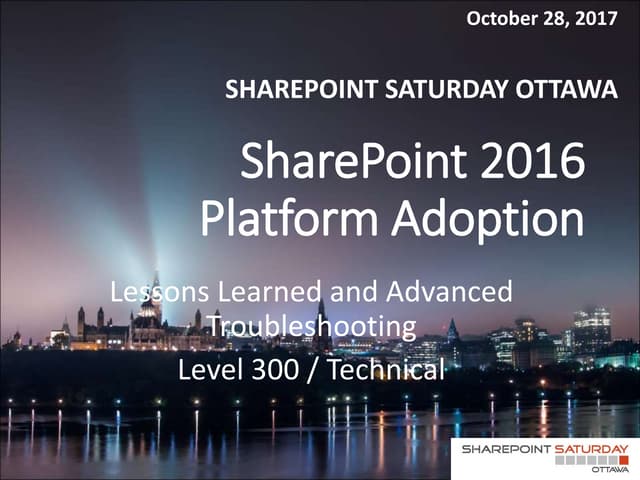 October 28, 2017

SHAREPOINT SATURDAY OTTAWA

SharePoint 2016 Platform Adoption

Lessons Learned and Advanced Troubleshooting

Level 300 / Technical

SHAREPOINT SATURDAY
OTTAWA